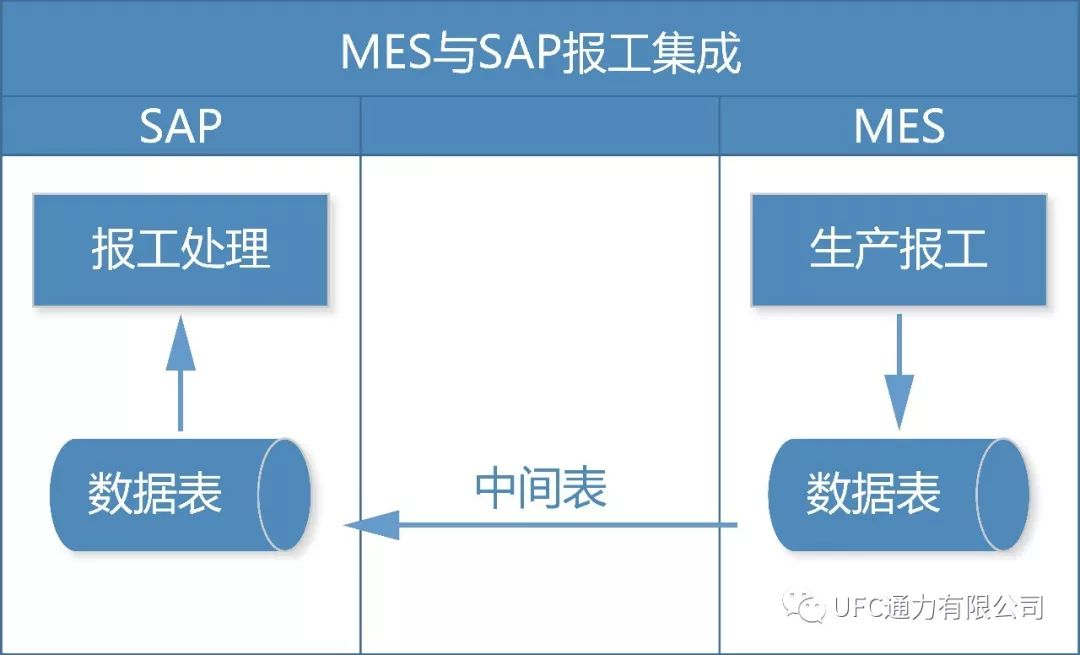 MES与SAP报工集成

SAP

MES

报工处理

生产报工

数据表

中间表

数据表

UFC通力有限公司